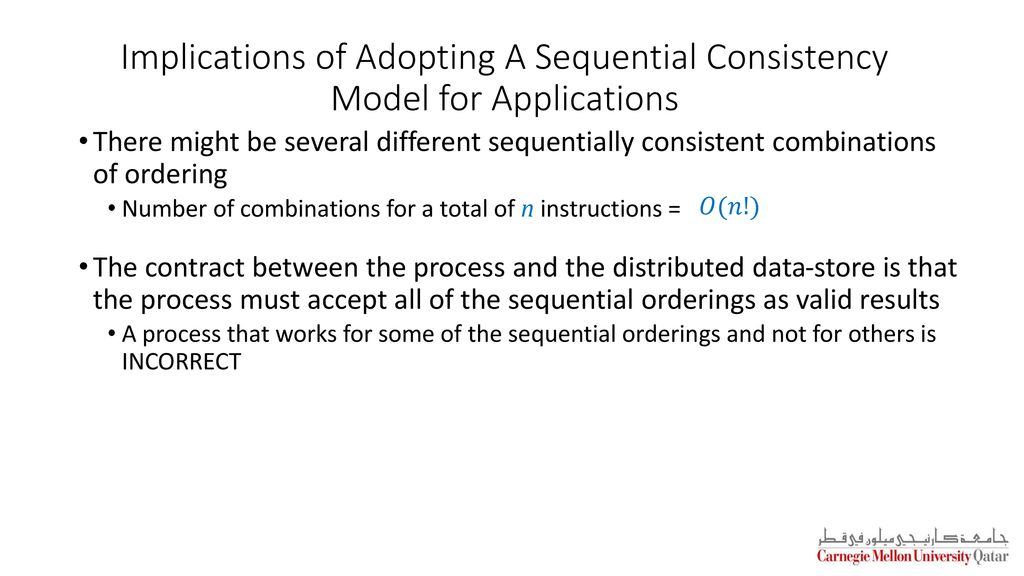 Implications of Adopting A Sequential Consistency Model for Applications

• There might be several different sequentially consistent combinations of ordering
  • Number of combinations for a total of $n$ instructions = $O(n!)$

• The contract between the process and the distributed data-store is that the process must accept all of the sequential orderings as valid results
  • A process that works for some of the sequential orderings and not for others is INCORRECT

جامعة كارنيجي ميلون في قطر
Carnegie Mellon University Qatar